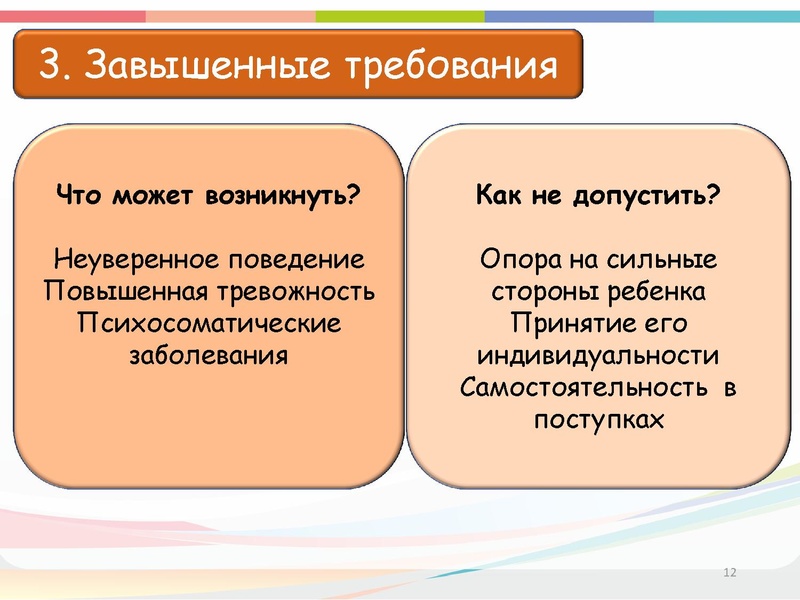 3. Завышенные требования

Что может возникнуть?

Неуверенное поведение
Повышенная тревожность
Психосоматические заболевания

Как не допустить?

Опора на сильные стороны ребенка
Принятие его индивидуальности
Самостоятельность в поступках

12